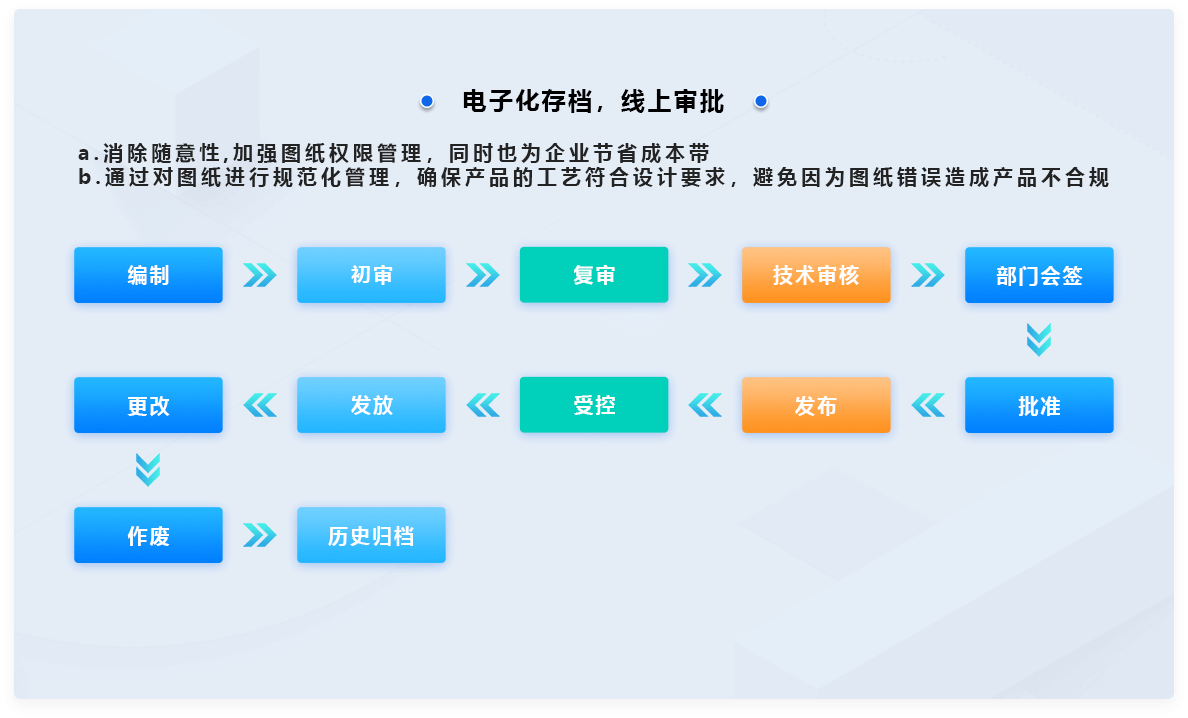 电子化存档，线上审批

a.消除随意性,加强图纸权限管理，同时也为企业节省成本带
b.通过对图纸进行规范化管理，确保产品的工艺符合设计要求，避免因为图纸错误造成产品不合规

编制
初审
复审
技术审核
部门会签
批准
发布
受控
发放
更改
作废
历史归档